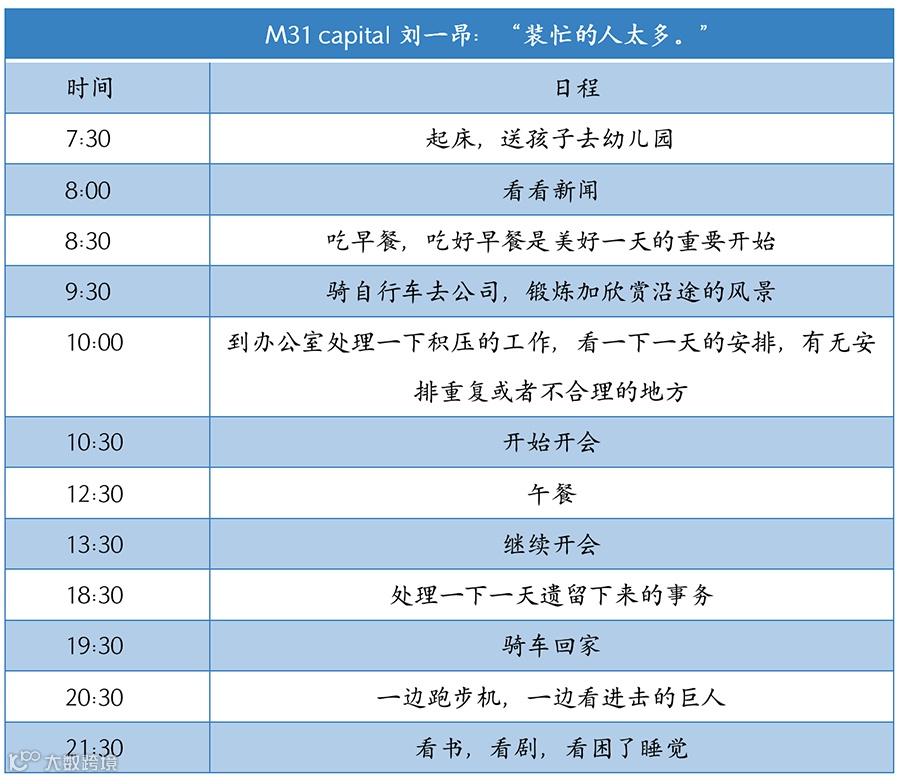 M31 capital 刘一昂：“装忙的人太多。”

| 时间 | 日程 |
|---|---|
| 7:30 | 起床，送孩子去幼儿园 |
| 8:00 | 看看新闻 |
| 8:30 | 吃早餐，吃好早餐是美好一天的重要开始 |
| 9:30 | 骑自行车去公司，锻炼加欣赏沿途的风景 |
| 10:00 | 到办公室处理一下积压的工作，看一下一天的安排，有无安排重复或者不合理的地方 |
| 10:30 | 开始开会 |
| 12:30 | 午餐 |
| 13:30 | 继续开会 |
| 18:30 | 处理一下一天遗留下来的事务 |
| 19:30 | 骑车回家 |
| 20:30 | 一边跑步机，一边看进击的巨人 |
| 21:30 | 看书，看剧，看困了睡觉 |

大数跨境